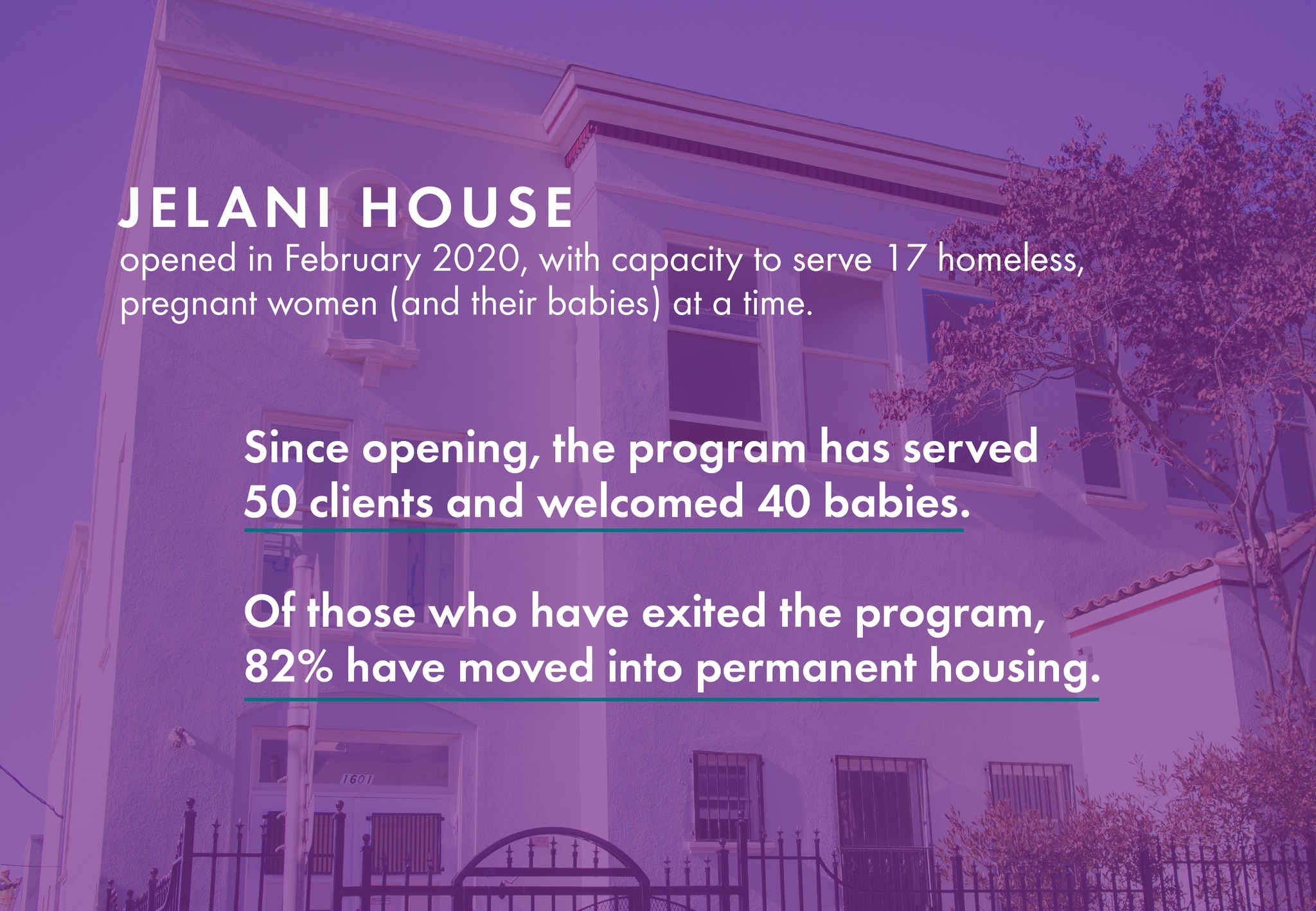 JELANI HOUSE
opened in February 2020, with capacity to serve 17 homeless, pregnant women (and their babies) at a time.

Since opening, the program has served 50 clients and welcomed 40 babies.

Of those who have exited the program, 82% have moved into permanent housing.

1601